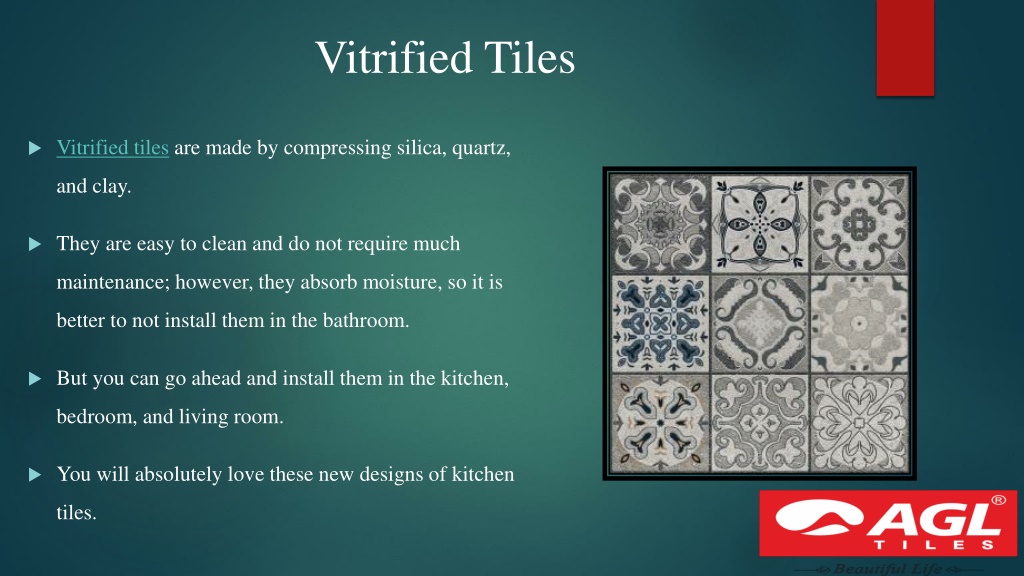 Vitrified Tiles

Vitrified tiles are made by compressing silica, quartz, and clay.

They are easy to clean and do not require much maintenance; however, they absorb moisture, so it is better to not install them in the bathroom.

But you can go ahead and install them in the kitchen, bedroom, and living room.

You will absolutely love these new designs of kitchen tiles.

AGL®
TILES
Beautiful Life